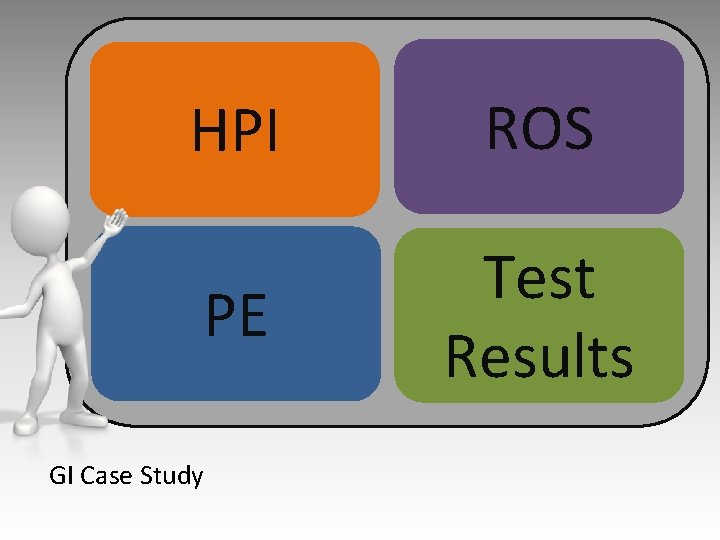 HPI

ROS

PE

Test Results

GI Case Study